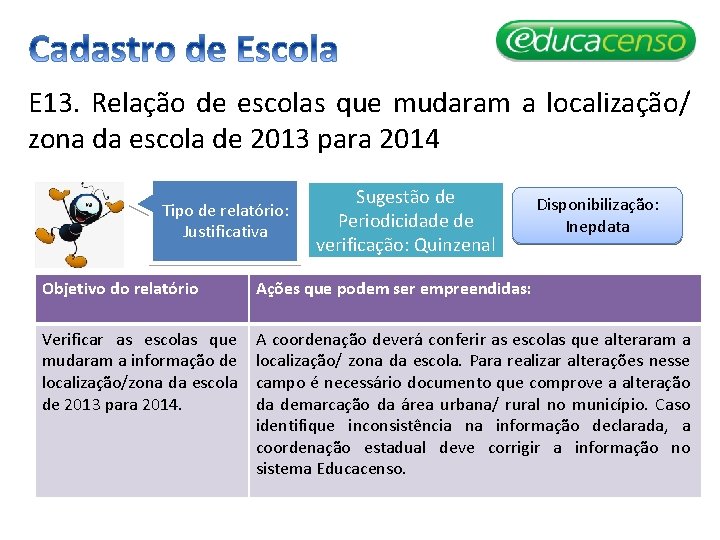 Cadastro de Escola

educacenso

E13. Relação de escolas que mudaram a localização/ zona da escola de 2013 para 2014

Tipo de relatório: Justificativa

Sugestão de Periodicidade de verificação: Quinzenal

Disponibilização: Inepdata

| Objetivo do relatório | Ações que podem ser empreendidas: |
|---|---|
| Verificar as escolas que mudaram a informação de localização/zona da escola de 2013 para 2014. | A coordenação deverá conferir as escolas que alteraram a localização/ zona da escola. Para realizar alterações nesse campo é necessário documento que comprove a alteração da demarcação da área urbana/ rural no município. Caso identifique inconsistência na informação declarada, a coordenação estadual deve corrigir a informação no sistema Educacenso. |